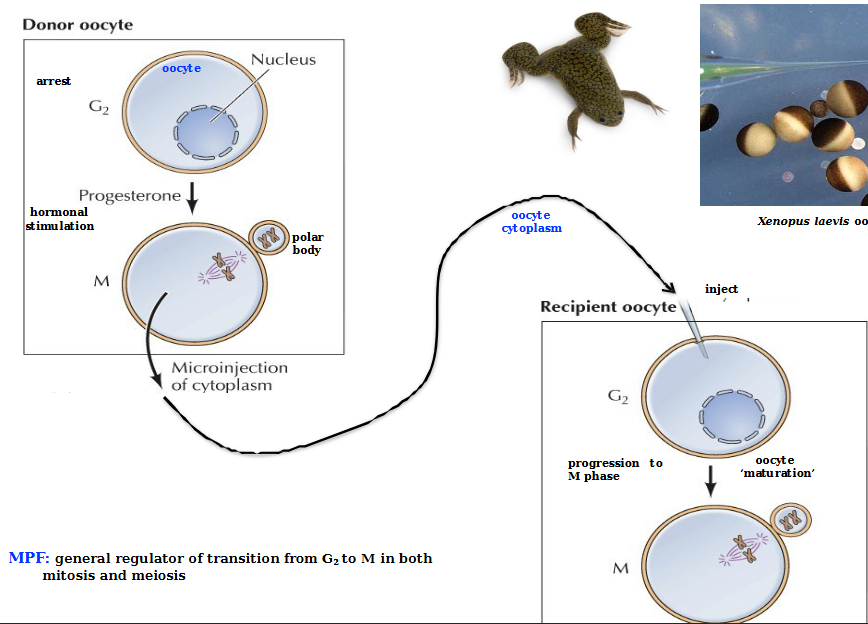 Donor oocyte

arrest

oocyte

Nucleus

$G_2$

Progesterone

hormonal stimulation

polar body

M

Microinjection of cytoplasm

oocyte cytoplasm

Xenopus laevis oo

inject

Recipient oocyte

$G_2$

progression to M phase

oocyte 'maturation'

M

MPF: general regulator of transition from $G_2$ to M in both mitosis and meiosis